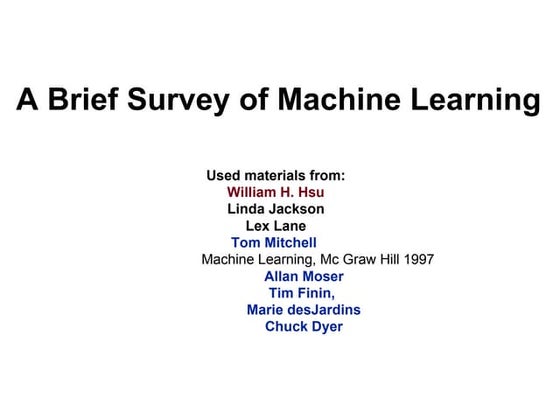 A Brief Survey of Machine Learning

Used materials from:
William H. Hsu
Linda Jackson
Lex Lane
Tom Mitchell
Machine Learning, Mc Graw Hill 1997
Allan Moser
Tim Finin,
Marie desJardins
Chuck Dyer